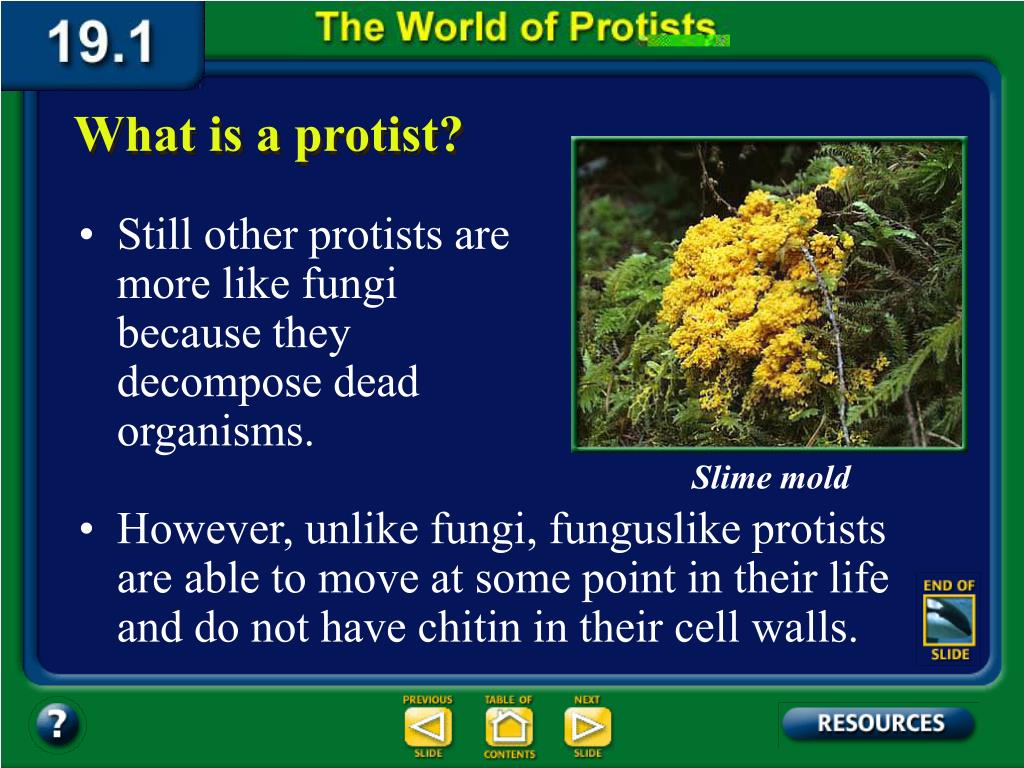 19.1

The World of Protists

What is a protist?

• Still other protists are more like fungi because they decompose dead organisms.

Slime mold

• However, unlike fungi, funguslike protists are able to move at some point in their life and do not have chitin in their cell walls.

END OF SLIDE

?

PREVIOUS SLIDE

TABLE OF CONTENTS

NEXT SLIDE

RESOURCES